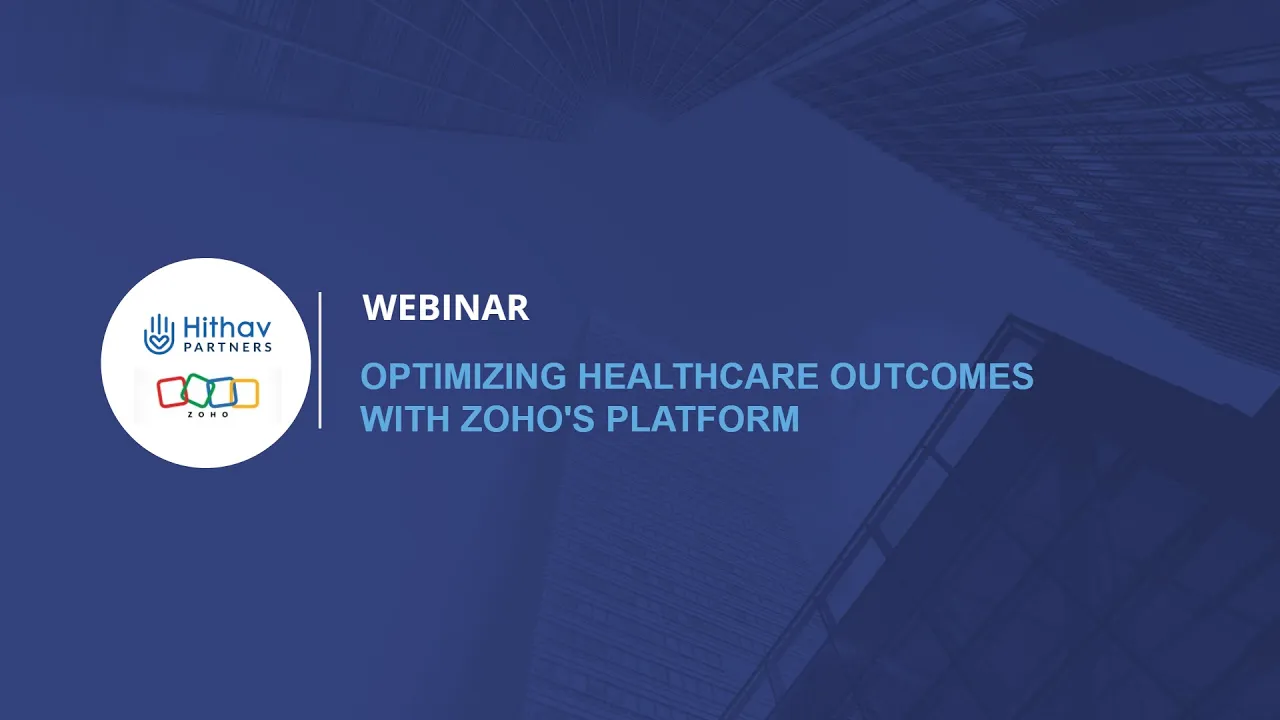 Hithav
PARTNERS

ZOHO

WEBINAR

OPTIMIZING HEALTHCARE OUTCOMES WITH ZOHO'S PLATFORM